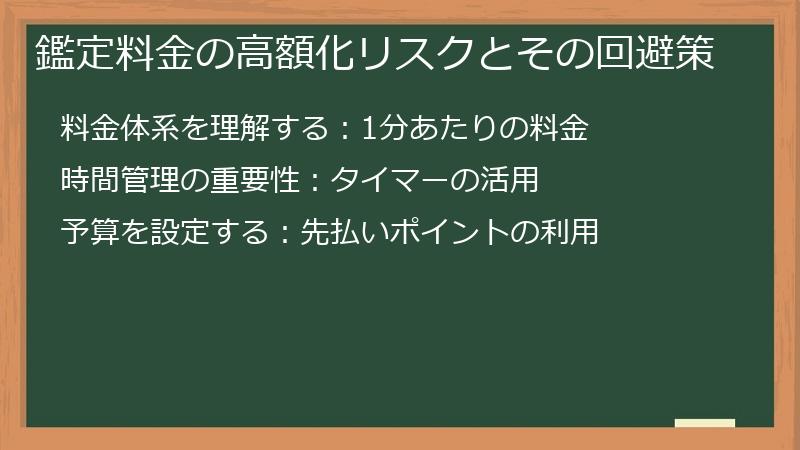 鑑定料金の高額化リスクとその回避策

料金体系を理解する：1分あたりの料金

時間管理の重要性：タイマーの活用

予算を設定する：先払いポイントの利用